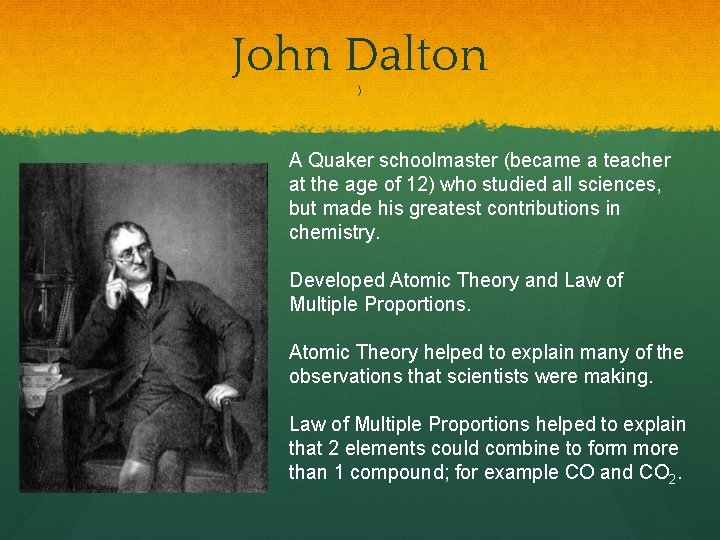 John Dalton

)

A Quaker schoolmaster (became a teacher at the age of 12) who studied all sciences, but made his greatest contributions in chemistry.

Developed Atomic Theory and Law of Multiple Proportions.

Atomic Theory helped to explain many of the observations that scientists were making.

Law of Multiple Proportions helped to explain that 2 elements could combine to form more than 1 compound; for example $CO$ and $CO_2$.